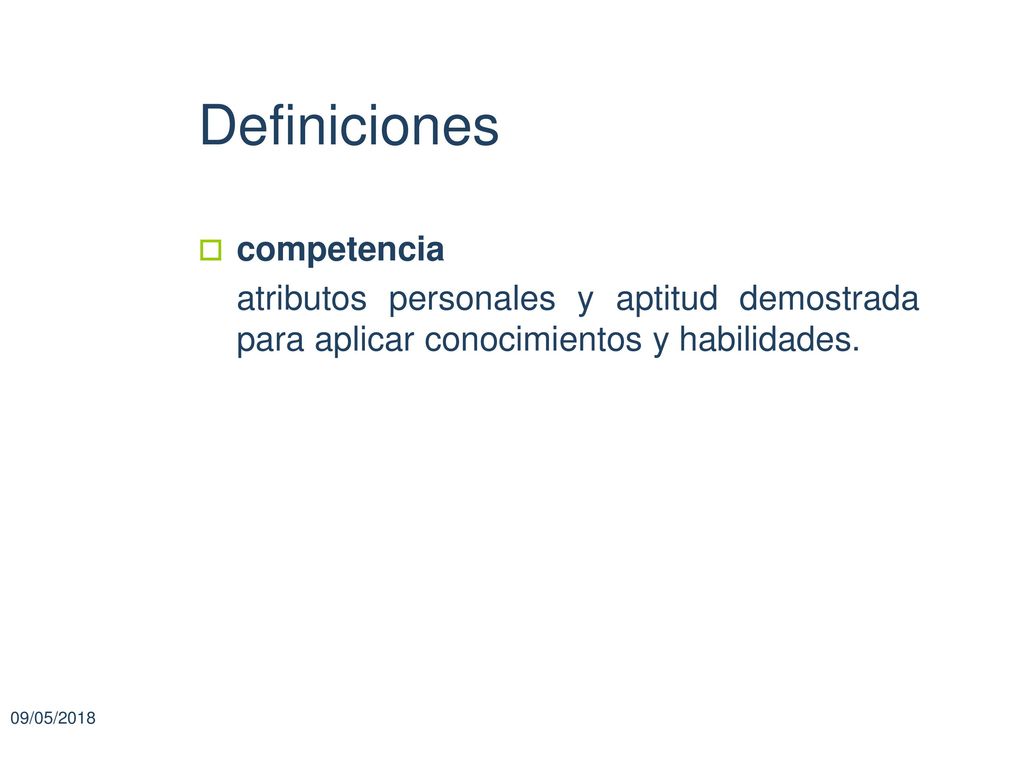 Definiciones

competencia

atributos personales y aptitud demostrada para aplicar conocimientos y habilidades.

09/05/2018